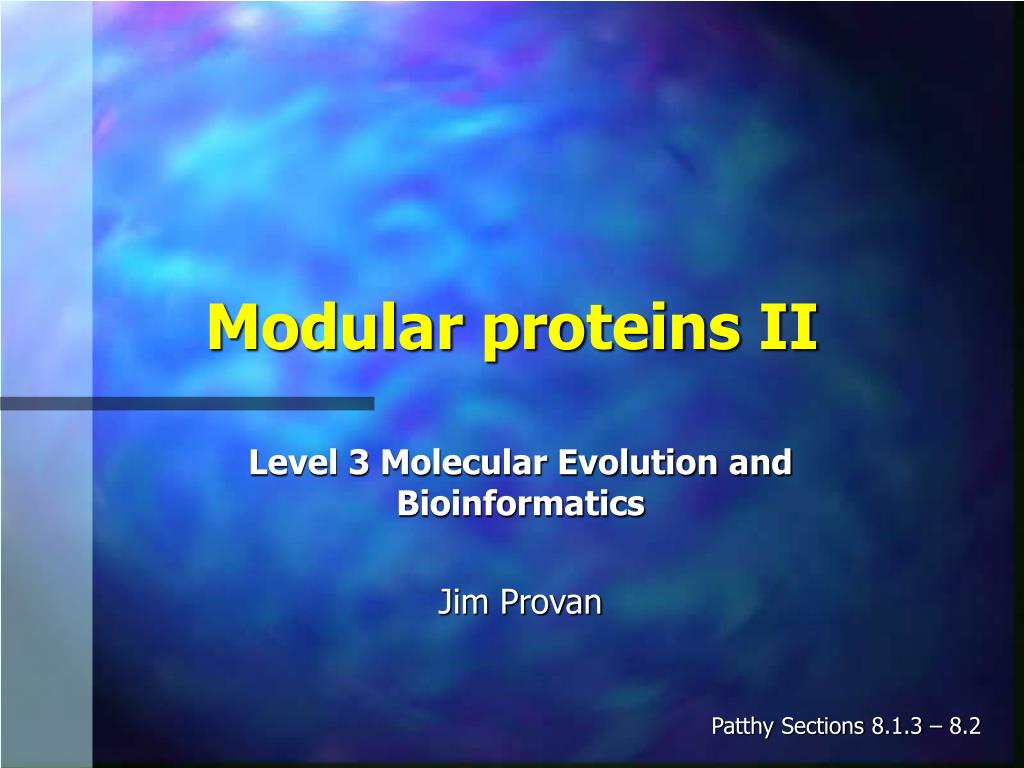 Modular proteins II

Level 3 Molecular Evolution and Bioinformatics

Jim Provan

Patthy Sections 8.1.3 – 8.2